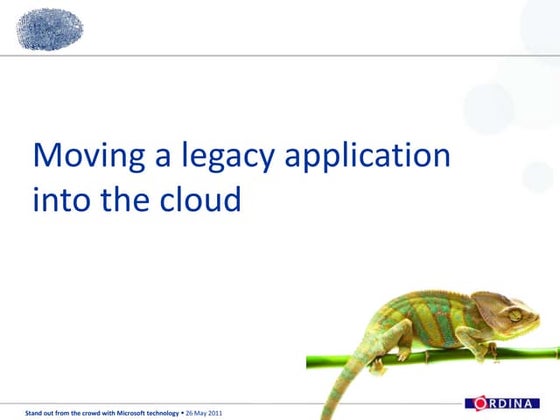 Moving a legacy application into the cloud

Stand out from the crowd with Microsoft technology • 26 May 2011

ORDINA